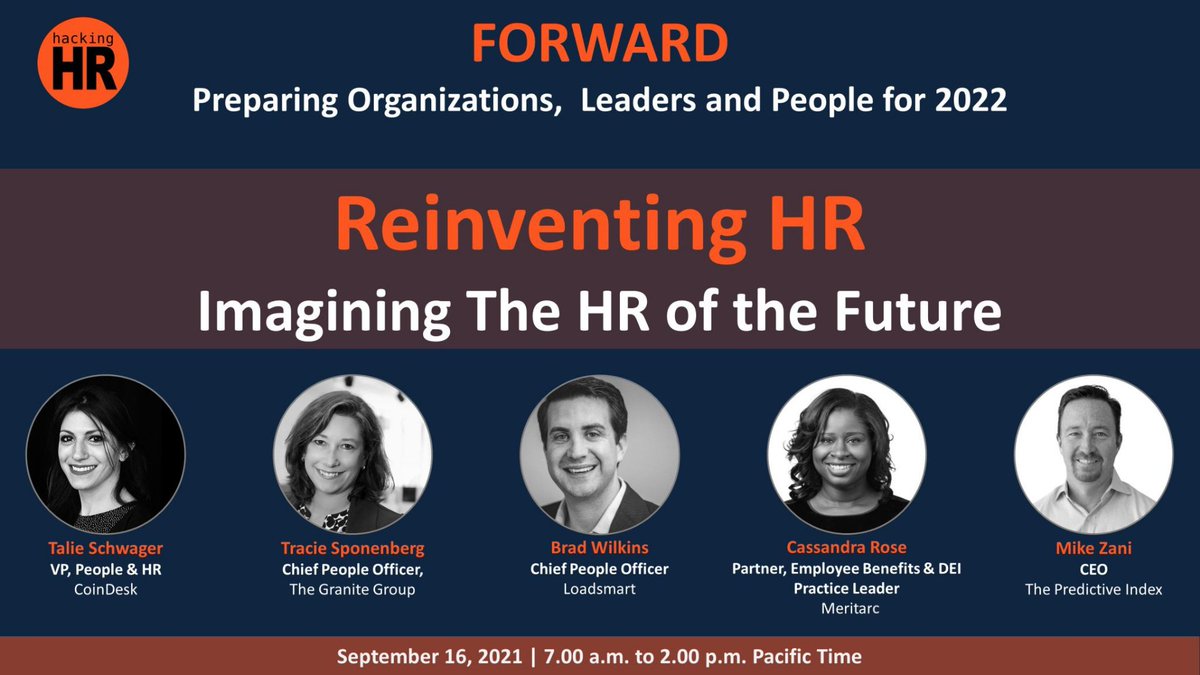 hacking HR

FORWARD

Preparing Organizations, Leaders and People for 2022

Reinventing HR

Imagining The HR of the Future

Talie Schwager
VP, People & HR
CoinDesk

Tracie Sponenberg
Chief People Officer,
The Granite Group

Brad Wilkins
Chief People Officer
Loadsmart

Cassandra Rose
Partner, Employee Benefits & DEI Practice Leader
Meritarc

Mike Zani
CEO
The Predictive Index

September 16, 2021 | 7.00 a.m. to 2.00 p.m. Pacific Time